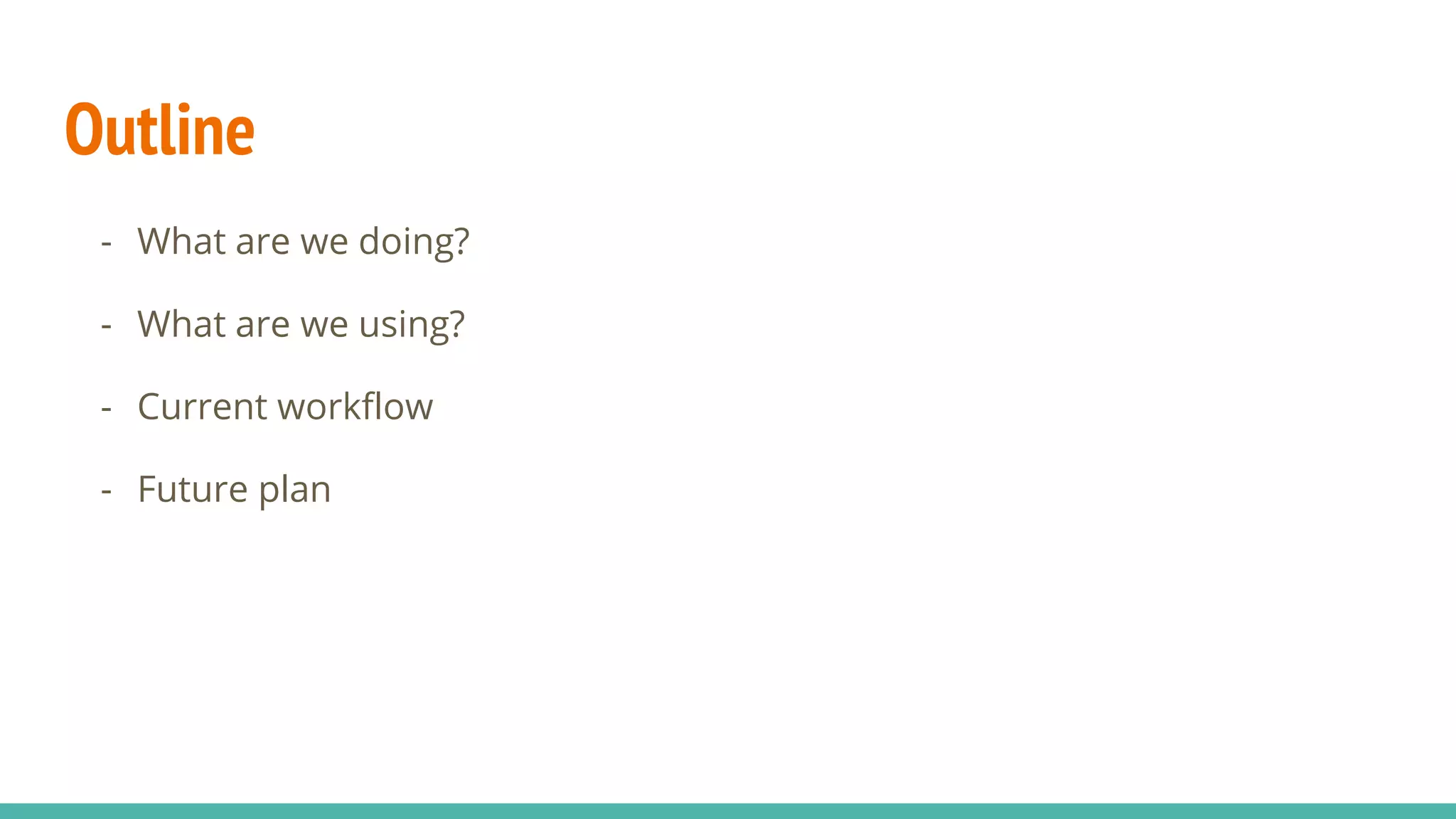 Outline

- What are we doing?

- What are we using?

- Current workflow

- Future plan